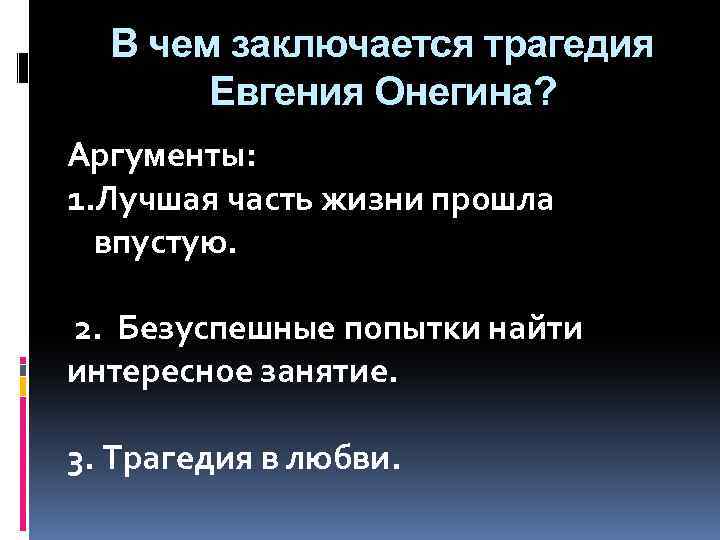 В чем заключается трагедия Евгения Онегина?

Аргументы:
1.Лучшая часть жизни прошла впустую.

2. Безуспешные попытки найти интересное занятие.

3. Трагедия в любви.